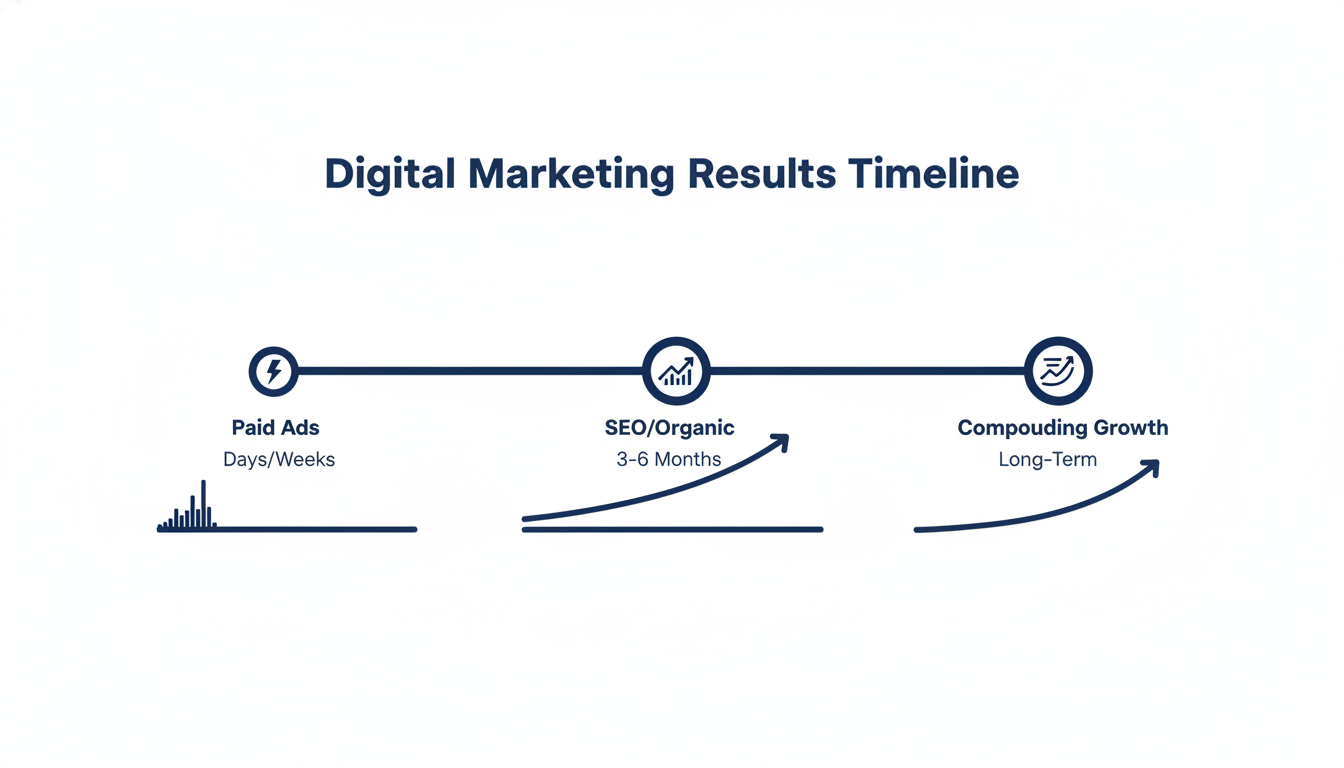 Digital Marketing Results Timeline

Paid Ads
Days/Weeks

SEO/Organic
3-6 Months

Compounding Growth
Long-Term